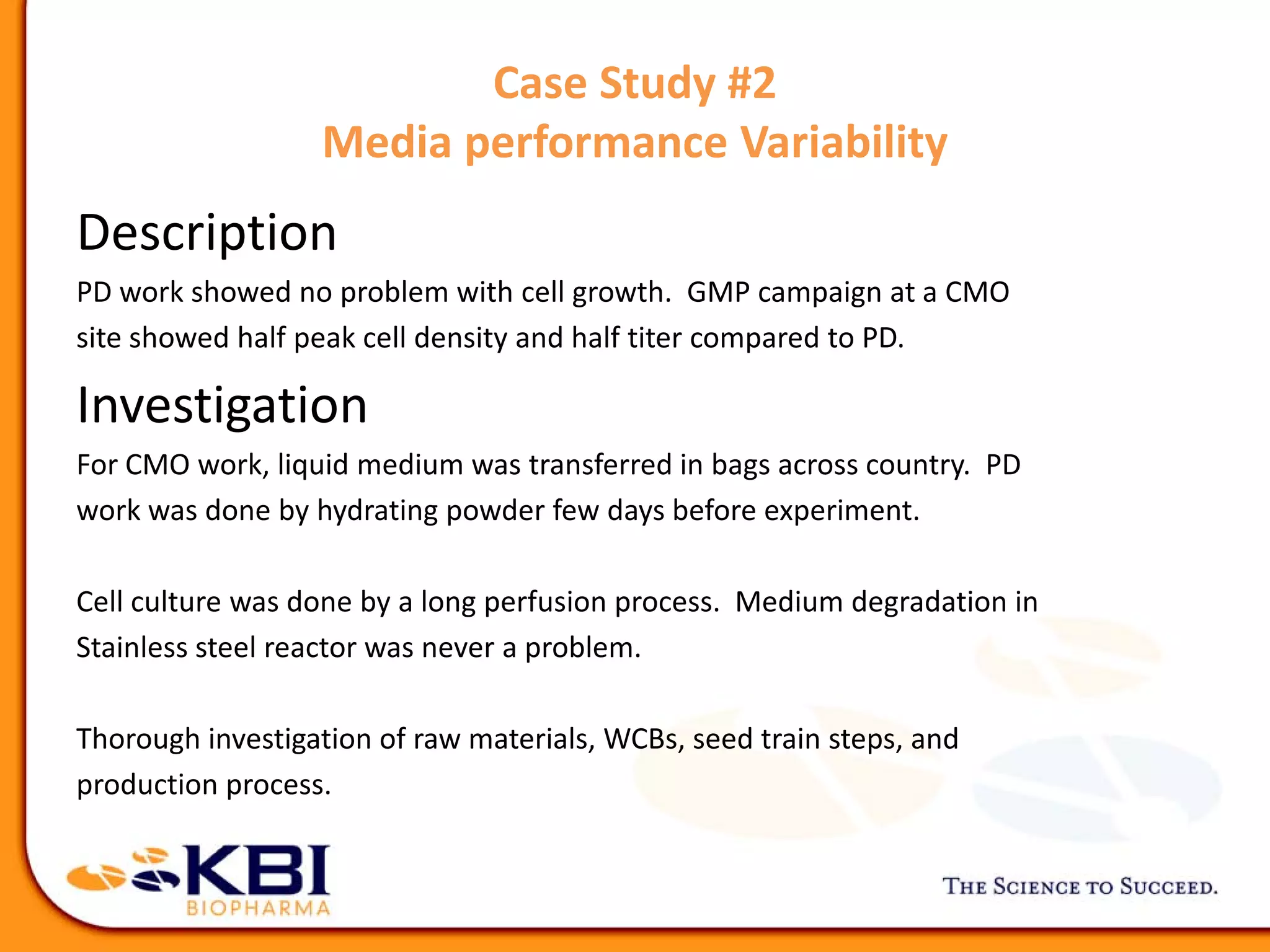 Case Study #2
Media performance Variability

Description

PD work showed no problem with cell growth. GMP campaign at a CMO site showed half peak cell density and half titer compared to PD.

Investigation

For CMO work, liquid medium was transferred in bags across country. PD work was done by hydrating powder few days before experiment.

Cell culture was done by a long perfusion process. Medium degradation in Stainless steel reactor was never a problem.

Thorough investigation of raw materials, WCBs, seed train steps, and production process.

KBI
BIOPHARMA

THE SCIENCE TO SUCCEED.